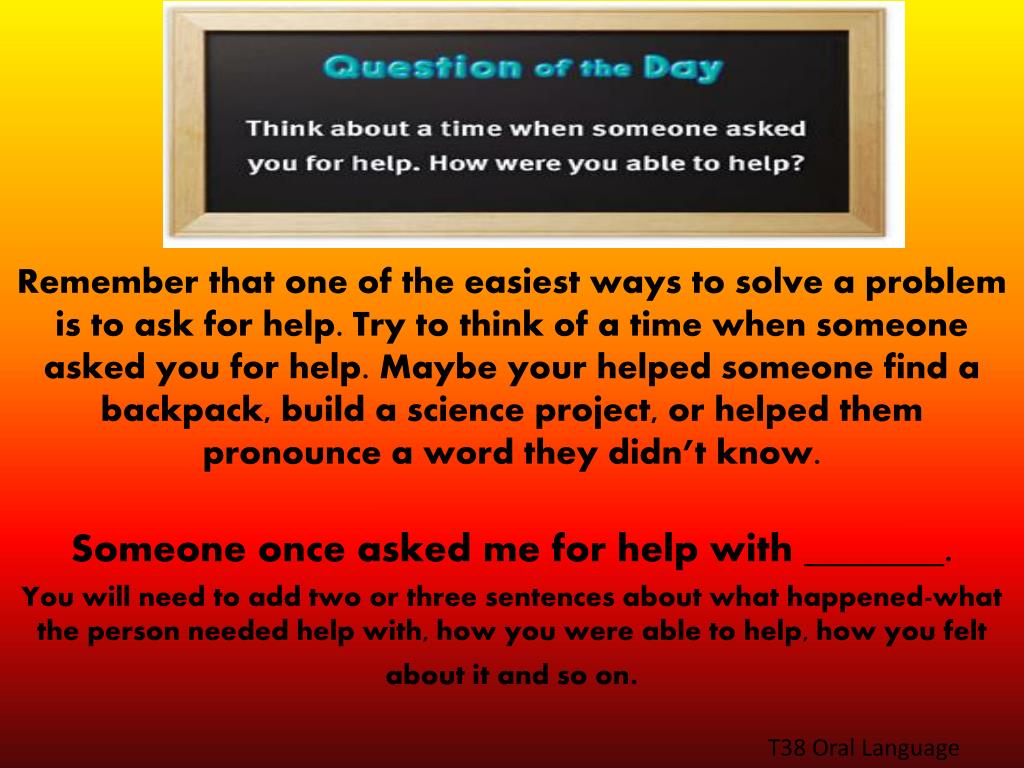 Question of the Day

Think about a time when someone asked you for help. How were you able to help?

Remember that one of the easiest ways to solve a problem is to ask for help. Try to think of a time when someone asked you for help. Maybe your helped someone find a backpack, build a science project, or helped them pronounce a word they didn't know.

Someone once asked me for help with ________.

You will need to add two or three sentences about what happened-what the person needed help with, how you were able to help, how you felt about it and so on.

T38 Oral Language